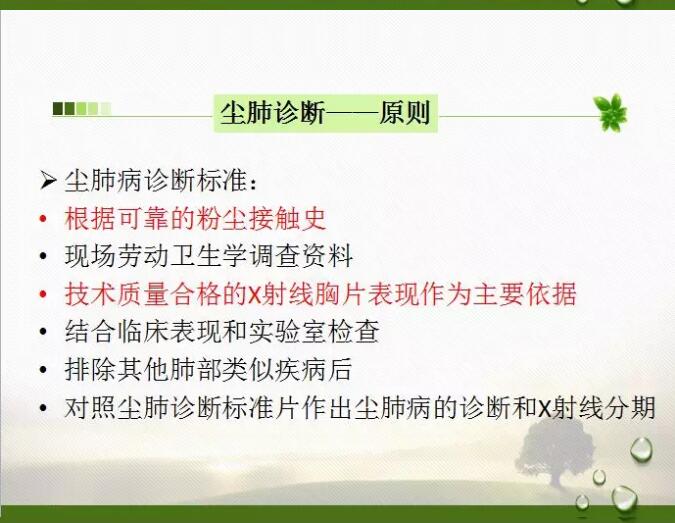 尘肺诊断——原则

➢ 尘肺病诊断标准：
• 根据可靠的粉尘接触史
• 现场劳动卫生学调查资料
• 技术质量合格的X射线胸片表现作为主要依据
• 结合临床表现和实验室检查
• 排除其他肺部类似疾病后
• 对照尘肺诊断标准片作出尘肺病的诊断和X射线分期